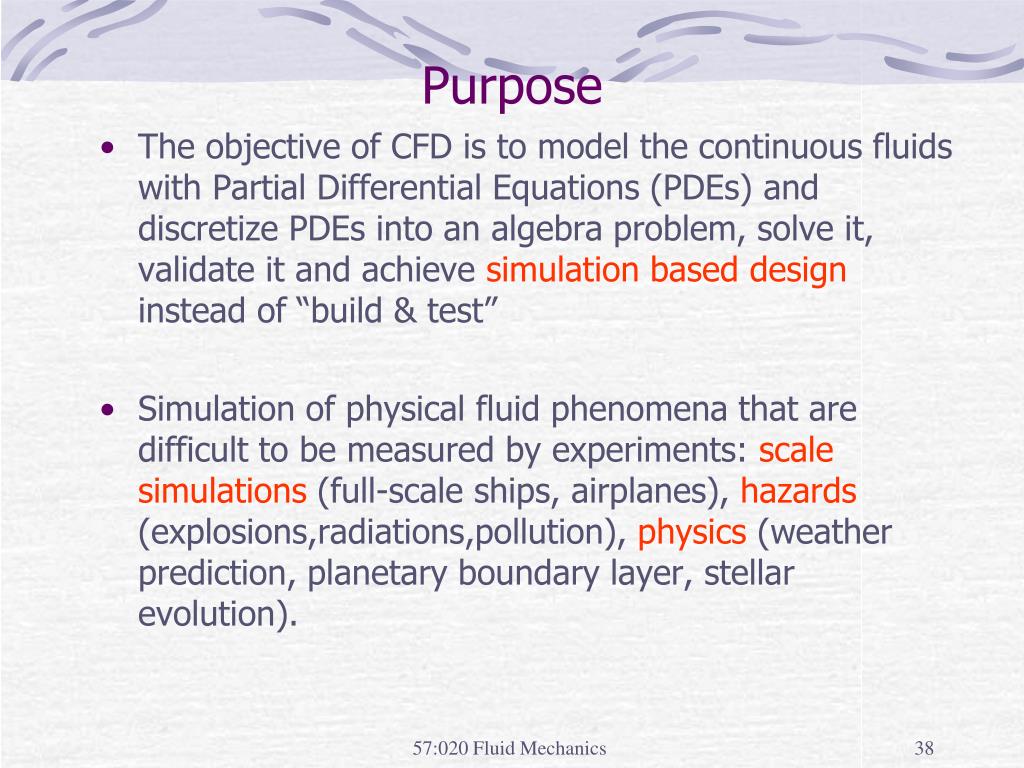 Purpose

• The objective of CFD is to model the continuous fluids with Partial Differential Equations (PDEs) and discretize PDEs into an algebra problem, solve it, validate it and achieve simulation based design instead of “build & test”

• Simulation of physical fluid phenomena that are difficult to be measured by experiments: scale simulations (full-scale ships, airplanes), hazards (explosions,radiations,pollution), physics (weather prediction, planetary boundary layer, stellar evolution).

57:020 Fluid Mechanics

38